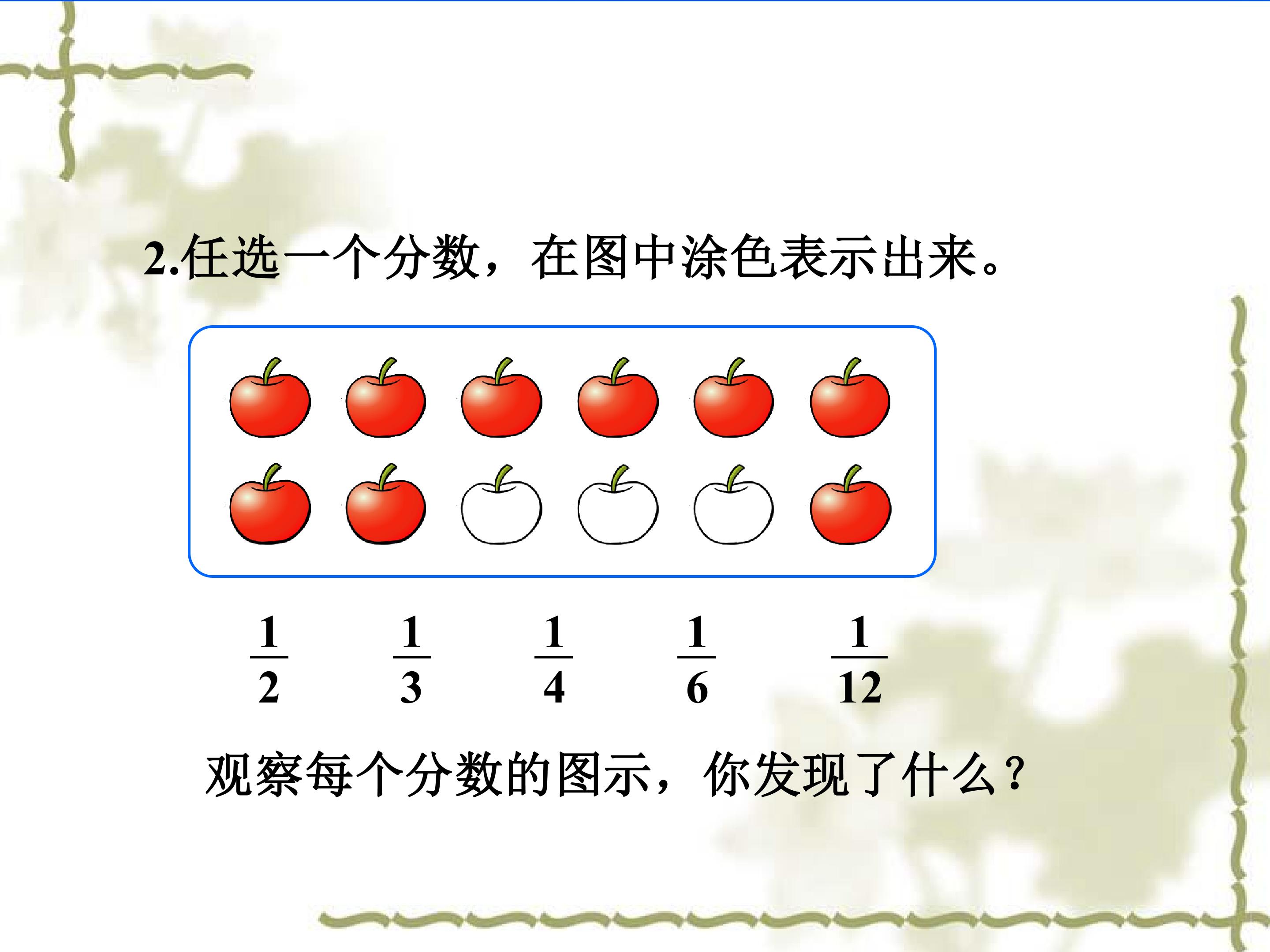 2.任选一个分数，在图中涂色表示出来。

$\frac{1}{2}$ $\frac{1}{3}$ $\frac{1}{4}$ $\frac{1}{6}$ $\frac{1}{12}$

观察每个分数的图示，你发现了什么？